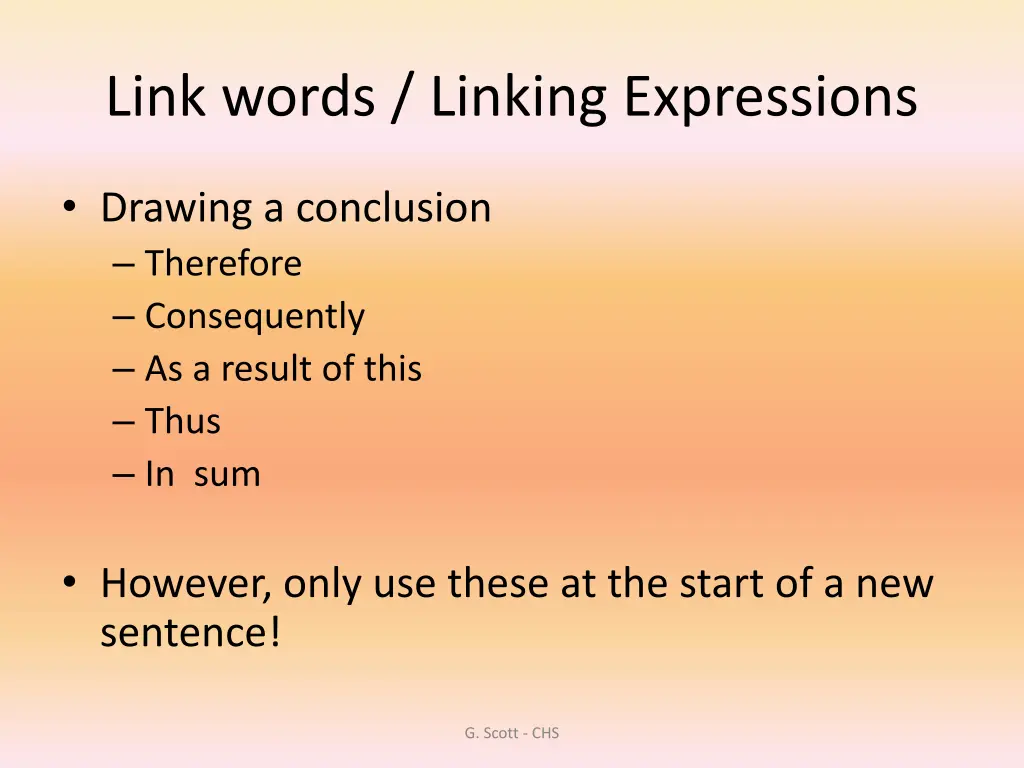 Link words / Linking Expressions

• Drawing a conclusion
– Therefore
– Consequently
– As a result of this
– Thus
– In sum

• However, only use these at the start of a new sentence!

G. Scott - CHS